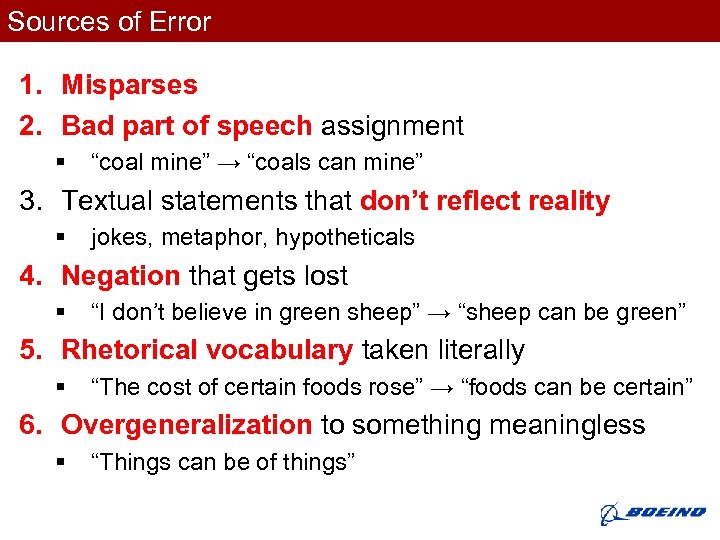 Sources of Error

1. Misparses
2. Bad part of speech assignment
   ▪ “coal mine” → “coals can mine”
3. Textual statements that don’t reflect reality
   ▪ jokes, metaphor, hypotheticals
4. Negation that gets lost
   ▪ “I don’t believe in green sheep” → “sheep can be green”
5. Rhetorical vocabulary taken literally
   ▪ “The cost of certain foods rose” → “foods can be certain”
6. Overgeneralization to something meaningless
   ▪ “Things can be of things”

BOEING